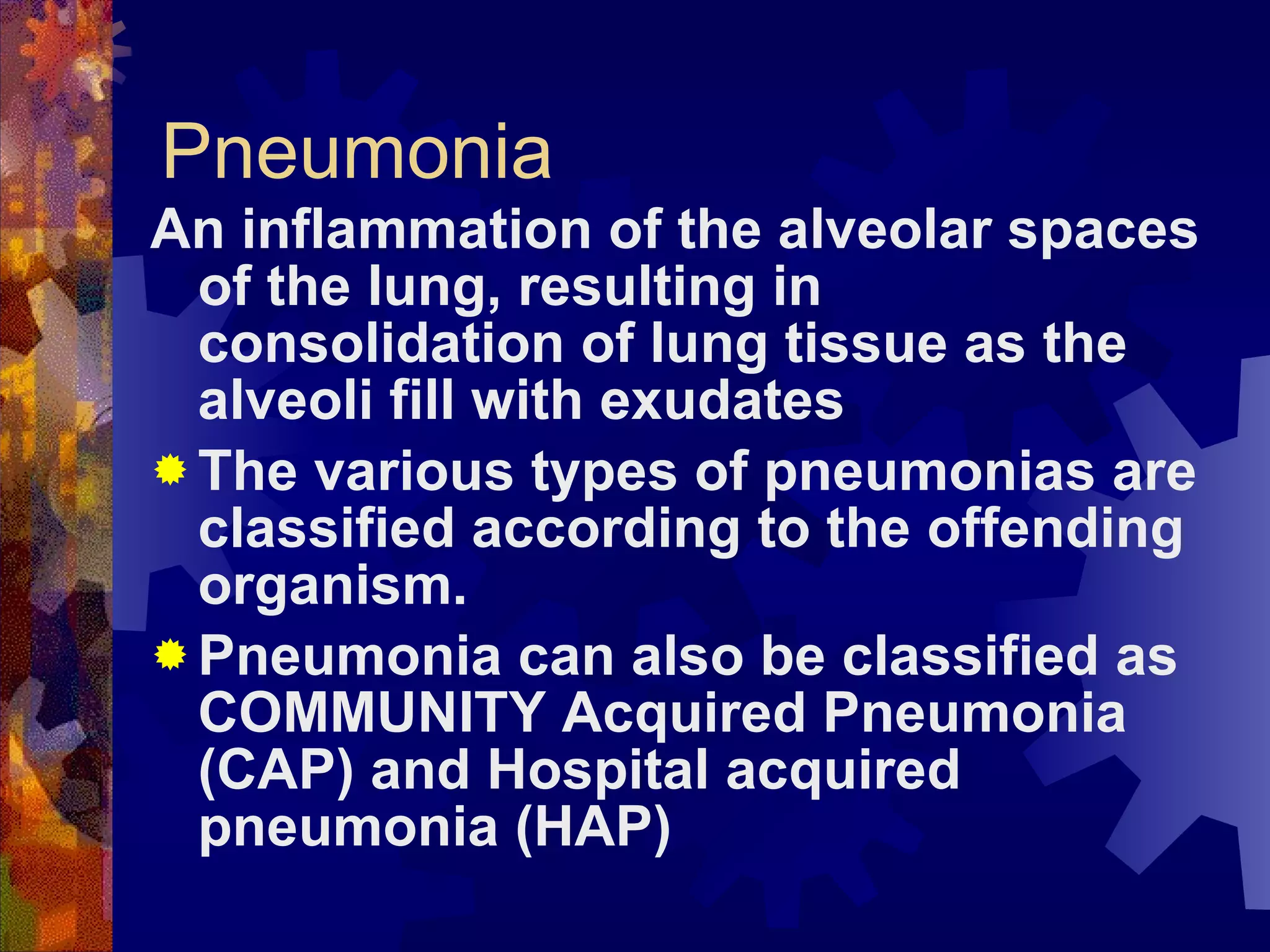 Pneumonia

An inflammation of the alveolar spaces of the lung, resulting in consolidation of lung tissue as the alveoli fill with exudates

The various types of pneumonias are classified according to the offending organism.

Pneumonia can also be classified as COMMUNITY Acquired Pneumonia (CAP) and Hospital acquired pneumonia (HAP)